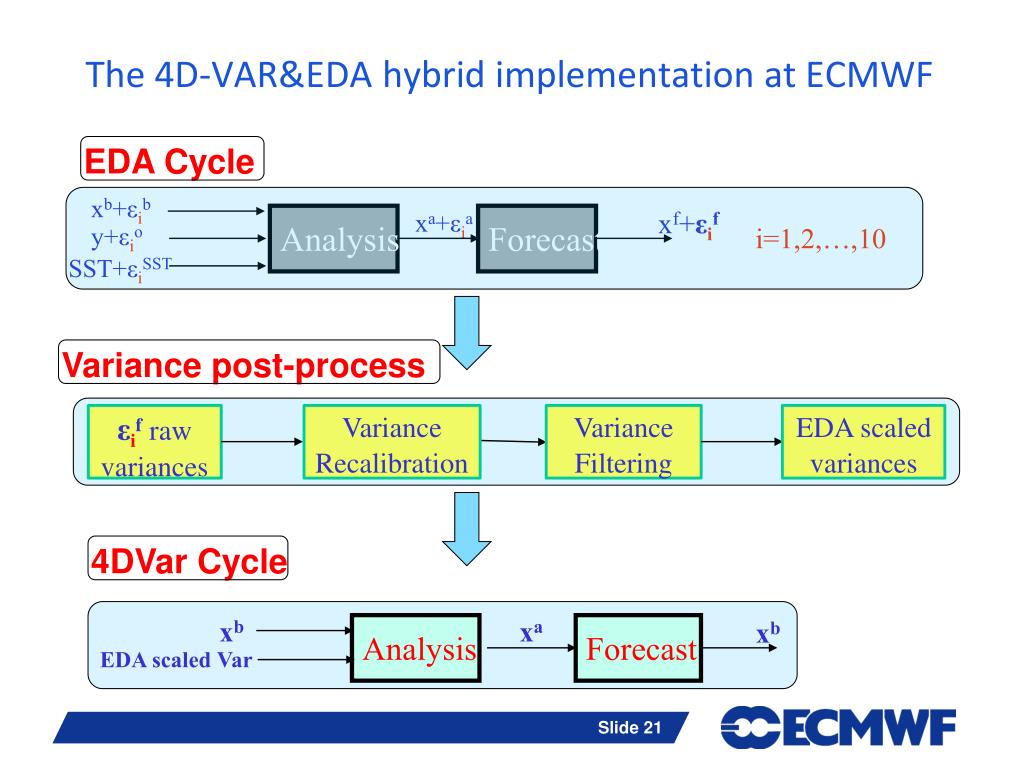 The 4D-VAR&EDA hybrid implementation at ECMWF

EDA Cycle

$x^b+\varepsilon_i^b$
$y+\varepsilon_i^o$
$SST+\varepsilon_i^{SST}$

Analysis

$x^a+\varepsilon_i^a$

Forecas

$x^f+\varepsilon_i^f$

i=1,2,…,10

Variance post-process

$\varepsilon_i^f$ raw variances

Variance Recalibration

Variance Filtering

EDA scaled variances

4DVar Cycle

$x^b$
EDA scaled Var

Analysis

$x^a$

Forecast

$x^b$

Slide 21

ECMWF